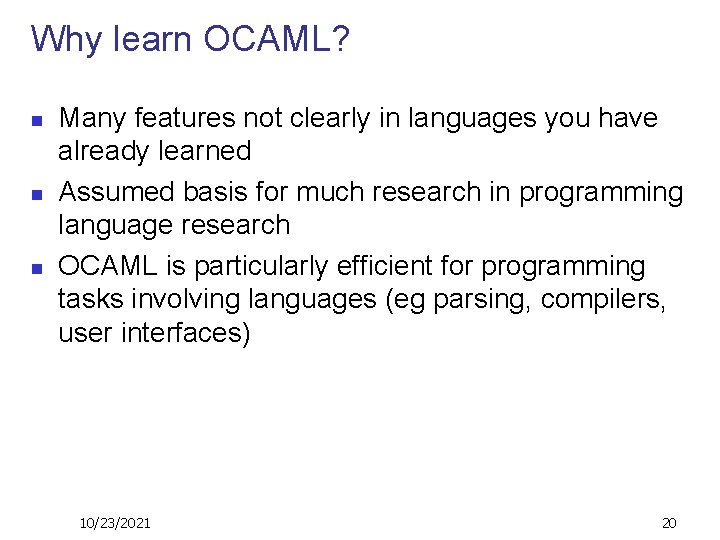 Why learn OCAML?

- Many features not clearly in languages you have already learned
- Assumed basis for much research in programming language research
- OCAML is particularly efficient for programming tasks involving languages (eg parsing, compilers, user interfaces)

10/23/2021

20